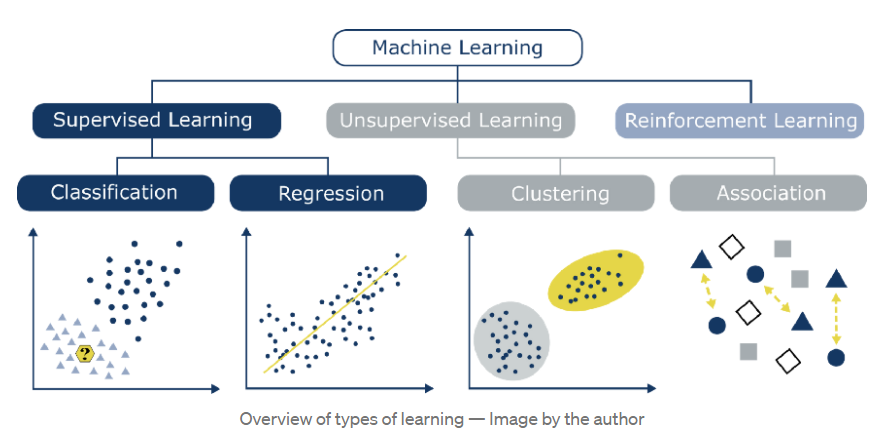 Machine Learning

Supervised Learning

Unsupervised Learning

Reinforcement Learning

Classification

Regression

Clustering

Association

?

Overview of types of learning — Image by the author